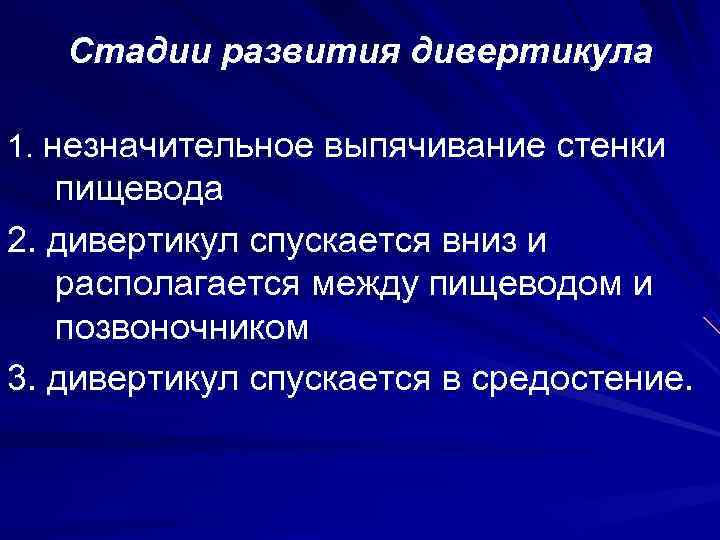 Стадии развития дивертикула

1. незначительное выпячивание стенки пищевода

2. дивертикул спускается вниз и располагается между пищеводом и позвоночником

3. дивертикул спускается в средостение.